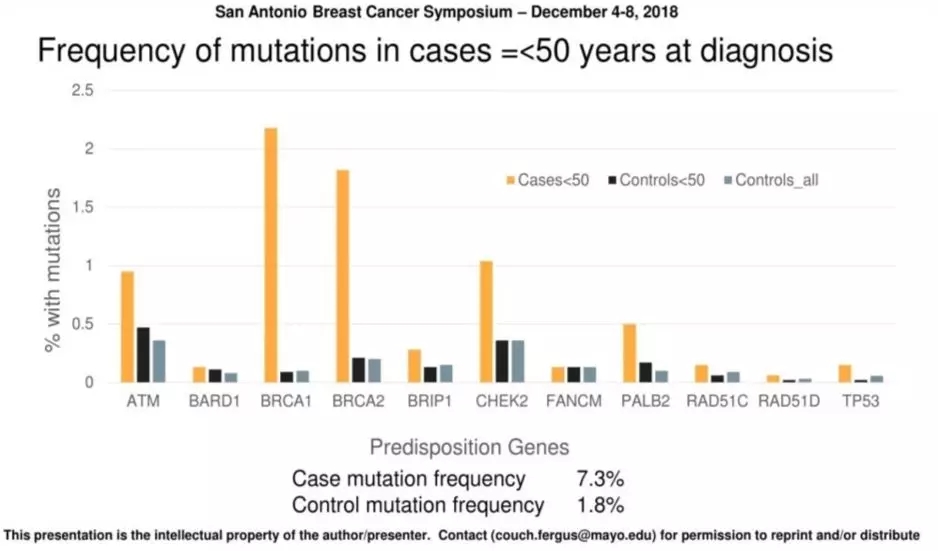 San Antonio Breast Cancer Symposium – December 4-8, 2018

Frequency of mutations in cases =<50 years at diagnosis

% with mutations

2.5
2
1.5
1
0.5
0

Cases<50
Controls<50
Controls_all

ATM
BARD1
BRCA1
BRCA2
BRIP1
CHEK2
FANCM
PALB2
RAD51C
RAD51D
TP53

Predisposition Genes

Case mutation frequency 7.3%
Control mutation frequency 1.8%

This presentation is the intellectual property of the author/presenter. Contact (couch.fergus@mayo.edu) for permission to reprint and/or distribute